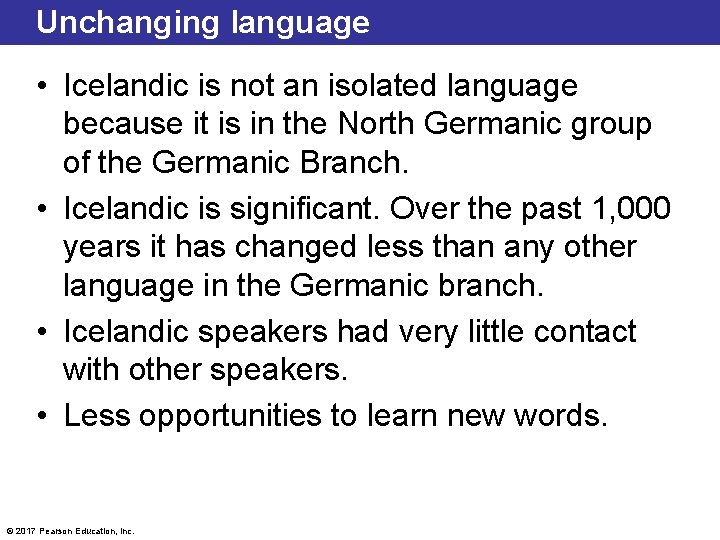 Unchanging language

• Icelandic is not an isolated language because it is in the North Germanic group of the Germanic Branch.

• Icelandic is significant. Over the past 1,000 years it has changed less than any other language in the Germanic branch.

• Icelandic speakers had very little contact with other speakers.

• Less opportunities to learn new words.

© 2017 Pearson Education, Inc.